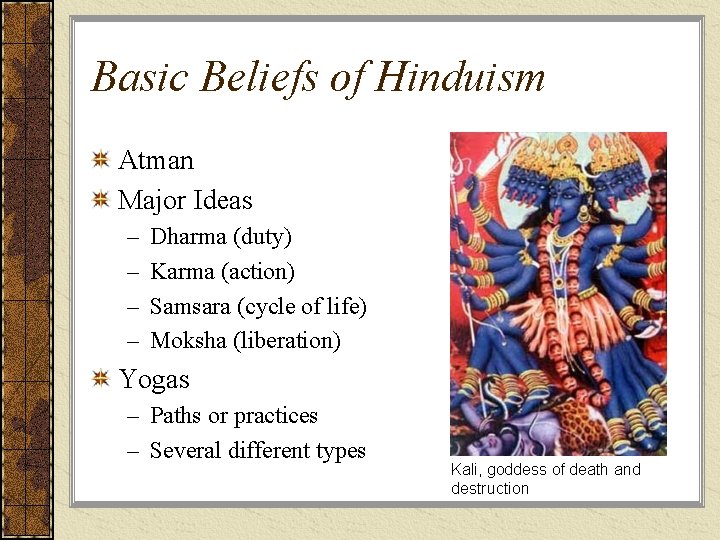 Basic Beliefs of Hinduism

Atman

Major Ideas

– Dharma (duty)

– Karma (action)

– Samsara (cycle of life)

– Moksha (liberation)

Yogas

– Paths or practices

– Several different types

Kali, goddess of death and destruction